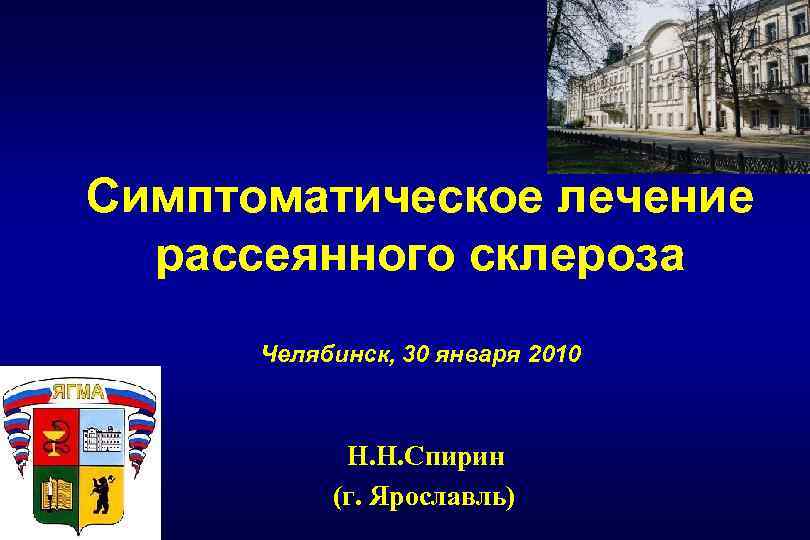 Симптоматическое лечение рассеянного склероза

Челябинск, 30 января 2010

ЯГМА

Н.Н.Спирин
(г. Ярославль)